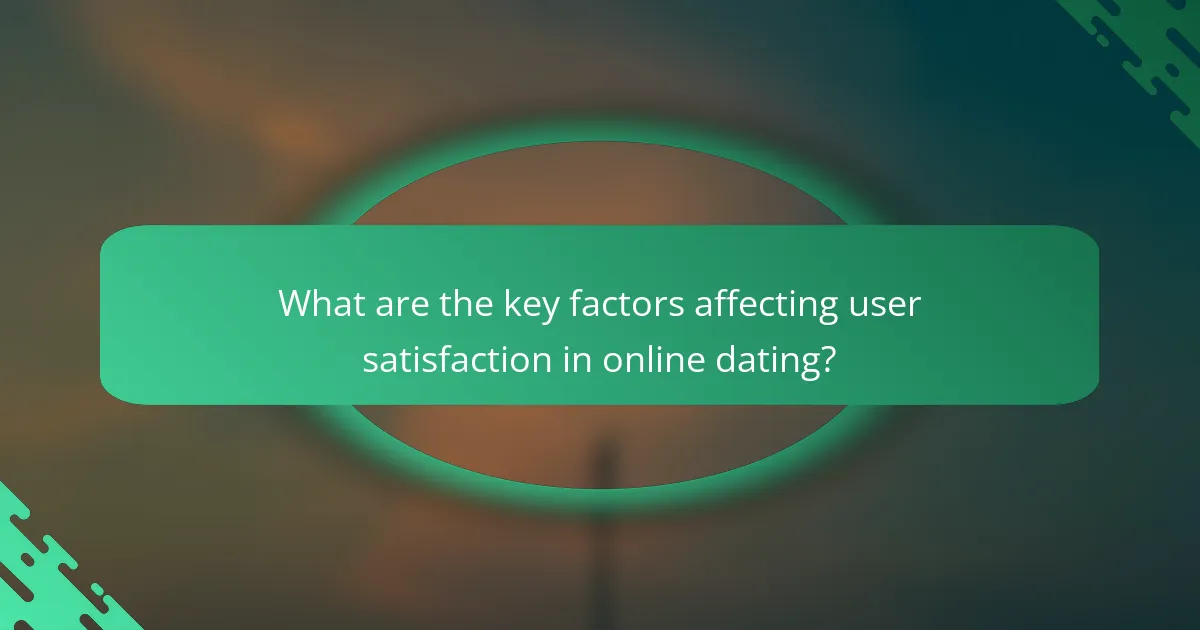 What are the key factors affecting user satisfaction in online dating?